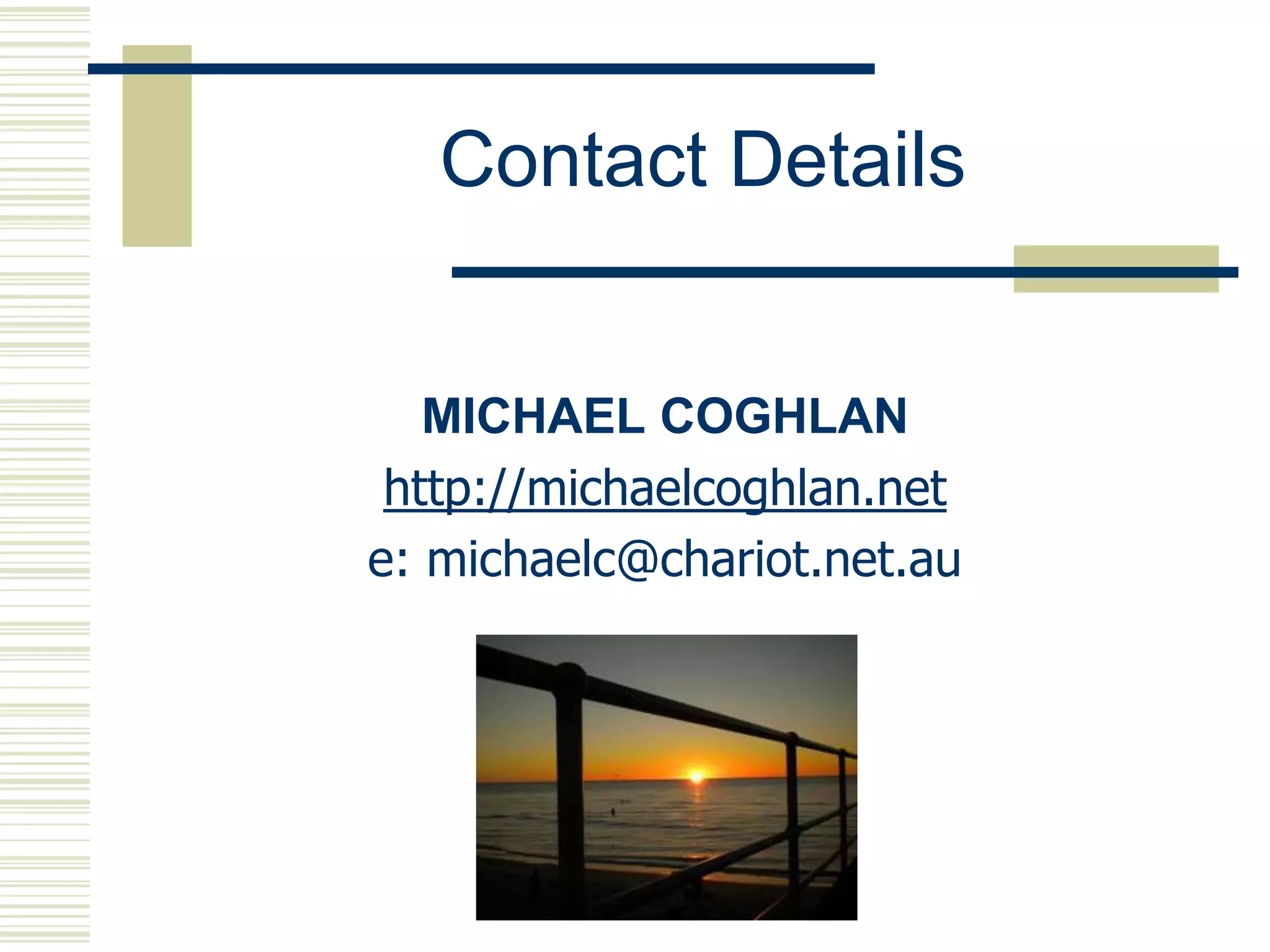 Contact Details

MICHAEL COGHLAN

http://michaelcoghlan.net

e: michaelc@chariot.net.au